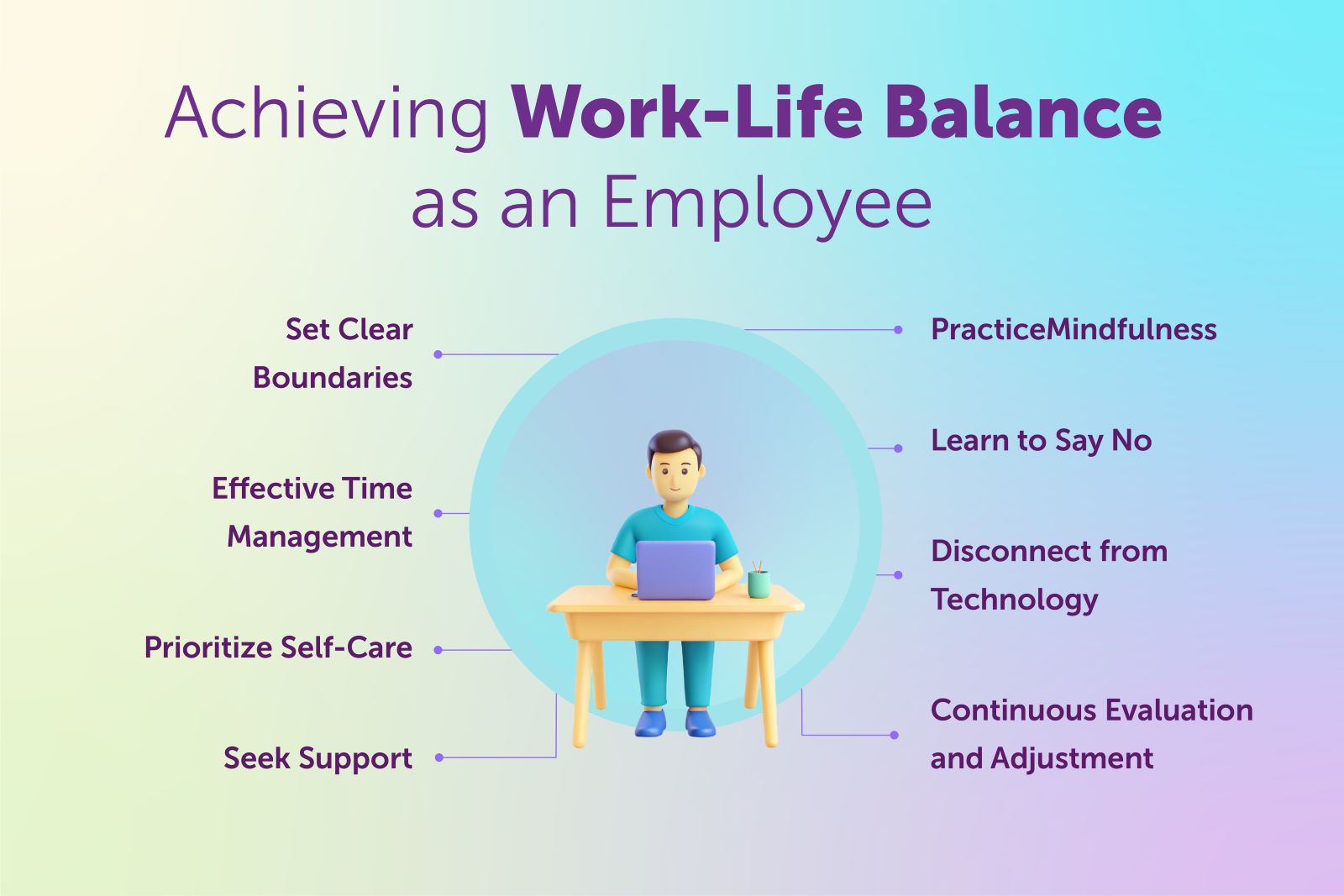 Achieving Work-Life Balance as an Employee

Set Clear Boundaries

Effective Time Management

Prioritize Self-Care

Seek Support

PracticeMindfulness

Learn to Say No

Disconnect from Technology

Continuous Evaluation and Adjustment